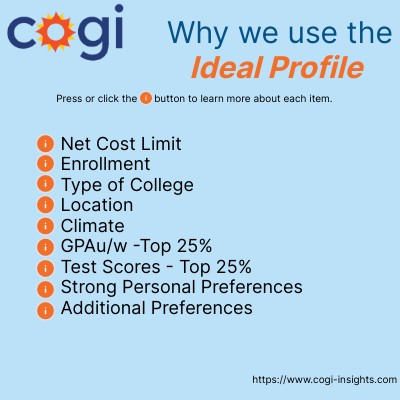 cogi

Why we use the
Ideal Profile

Press or click the i button to learn more about each item.

i Net Cost Limit
i Enrollment
i Type of College
i Location
i Climate
i GPAu/w -Top 25%
i Test Scores - Top 25%
i Strong Personal Preferences
i Additional Preferences

https://www.cogi-insights.com